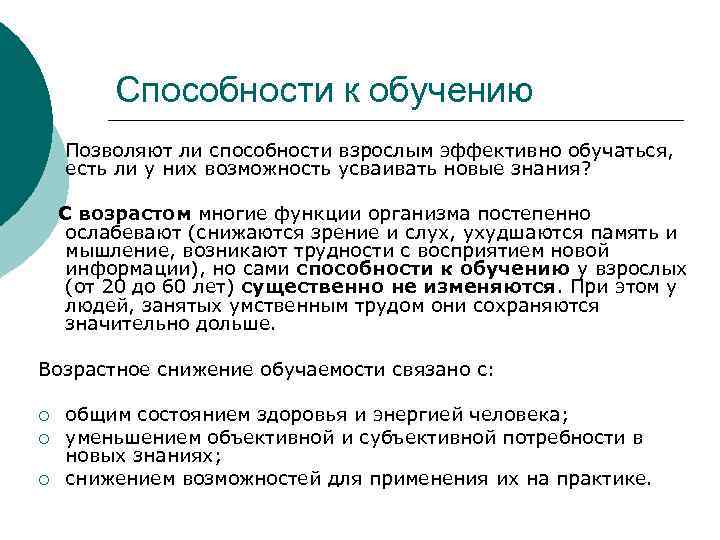 Способности к обучению

Позволяют ли способности взрослым эффективно обучаться, есть ли у них возможность усваивать новые знания?

С возрастом многие функции организма постепенно ослабевают (снижаются зрение и слух, ухудшаются память и мышление, возникают трудности с восприятием новой информации), но сами способности к обучению у взрослых (от 20 до 60 лет) существенно не изменяются. При этом у людей, занятых умственным трудом они сохраняются значительно дольше.

Возрастное снижение обучаемости связано с:

○ общим состоянием здоровья и энергией человека;
○ уменьшением объективной и субъективной потребности в новых знаниях;
○ снижением возможностей для применения их на практике.